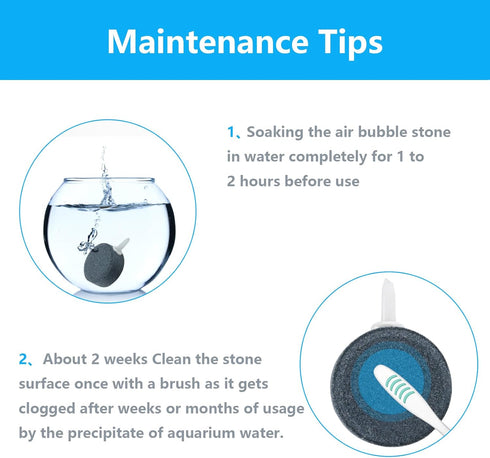 Maintenance Tips

1、Soaking the air bubble stone in water completely for 1 to 2 hours before use

2、 About 2 weeks Clean the stone surface once with a brush as it gets clogged after weeks or months of usage by the precipitate of aquarium water.